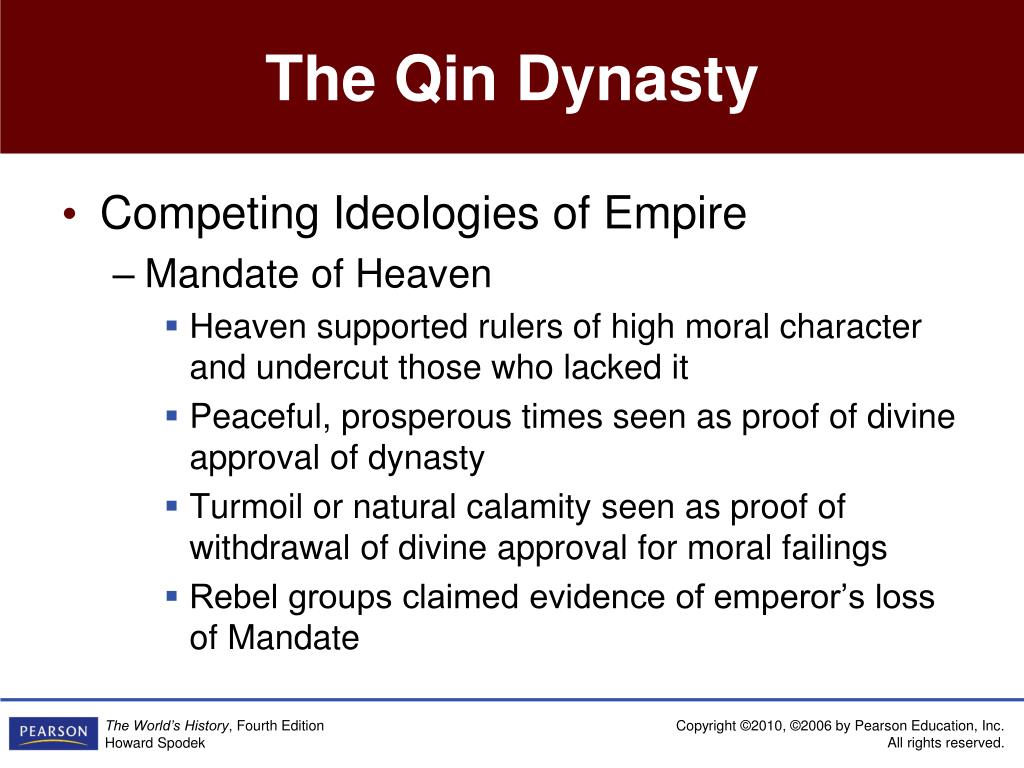 The Qin Dynasty

• Competing Ideologies of Empire
– Mandate of Heaven
▪ Heaven supported rulers of high moral character and undercut those who lacked it
▪ Peaceful, prosperous times seen as proof of divine approval of dynasty
▪ Turmoil or natural calamity seen as proof of withdrawal of divine approval for moral failings
▪ Rebel groups claimed evidence of emperor's loss of Mandate

PEARSON

The World's History, Fourth Edition
Howard Spodek

Copyright ©2010, ©2006 by Pearson Education, Inc.
All rights reserved.